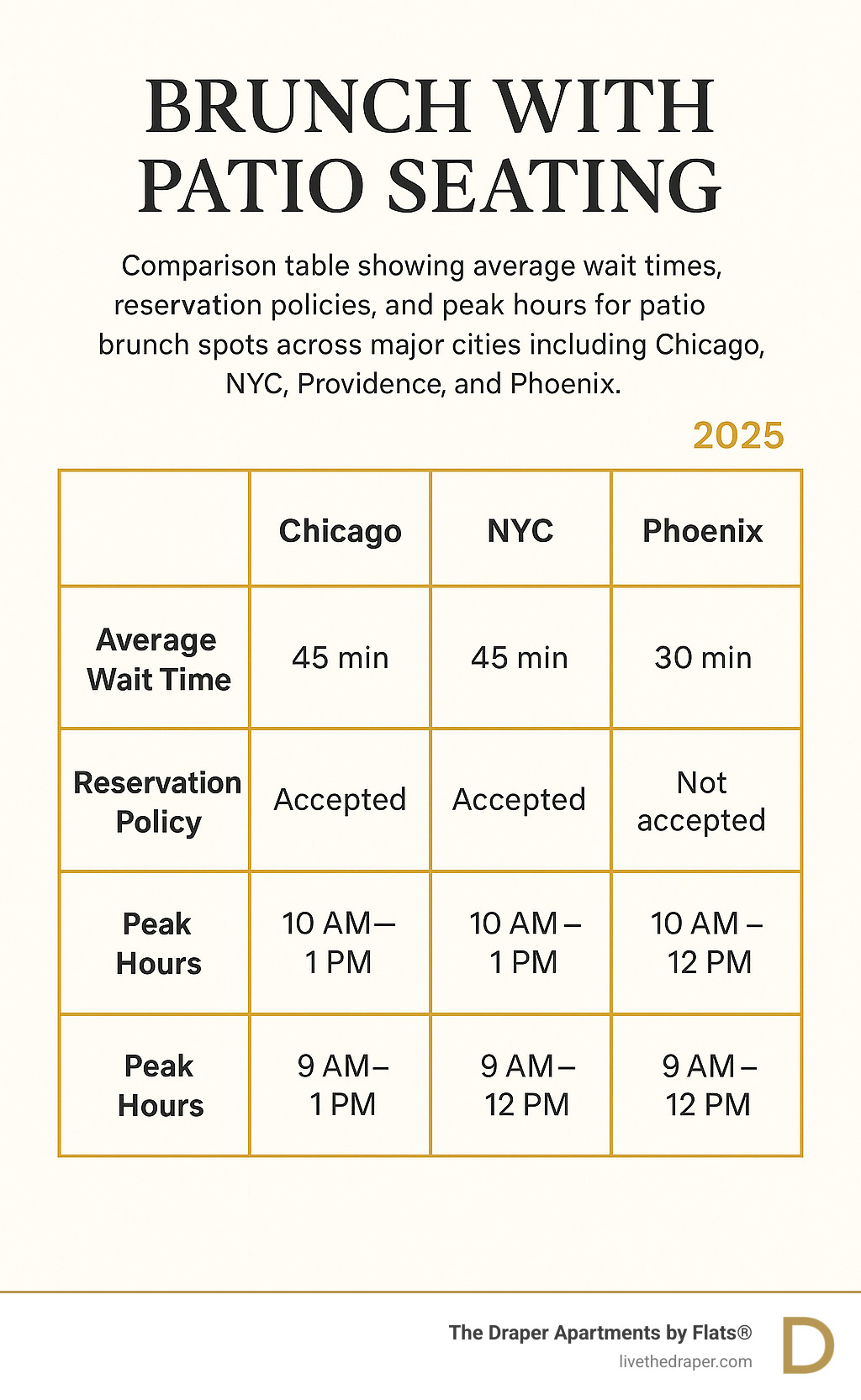 BRUNCH WITH PATIO SEATING

Comparison table showing average wait times, reservation policies, and peak hours for patio brunch spots across major cities including Chicago, NYC, Providence, and Phoenix.

2025

| | Chicago | NYC | Phoenix |
|---|---|---|---|
| Average Wait Time | 45 min | 45 min | 30 min |
| Reservation Policy | Accepted | Accepted | Not accepted |
| Peak Hours | 10 AM– 1 PM | 10 AM – 1 PM | 10 AM – 12 PM |
| Peak Hours | 9 AM– 1 PM | 9 AM – 12 PM | 9 AM – 12 PM |

The Draper Apartments by Flats®
livethedraper.com
D